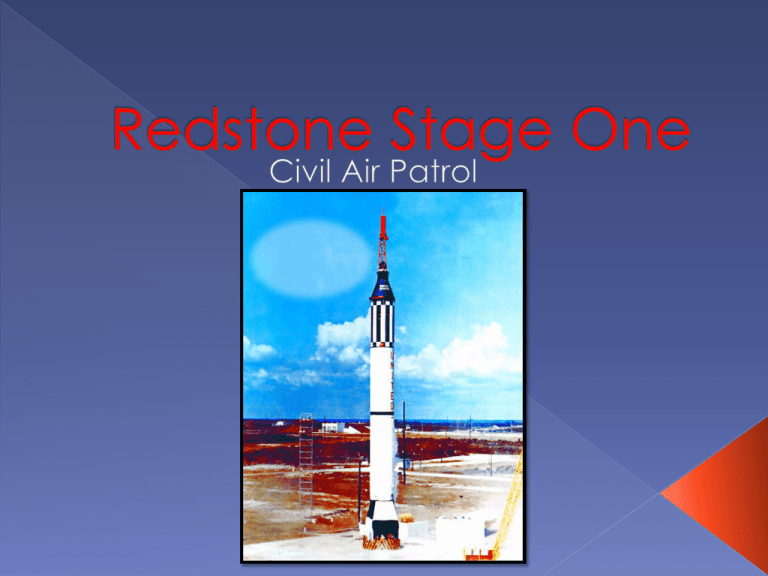 Redstone Stage One
Civil Air Patrol